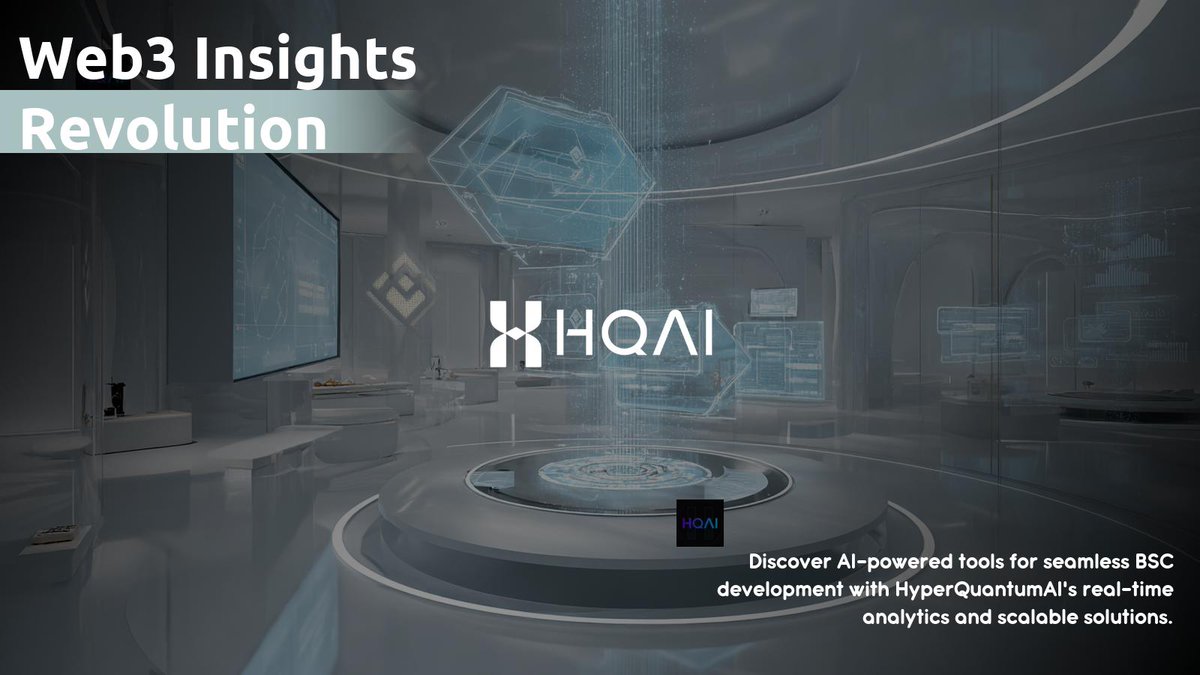 Web3 Insights
Revolution

HQAI

HQAI

Discover AI-powered tools for seamless BSC development with HyperQuantumAI's real-time analytics and scalable solutions.